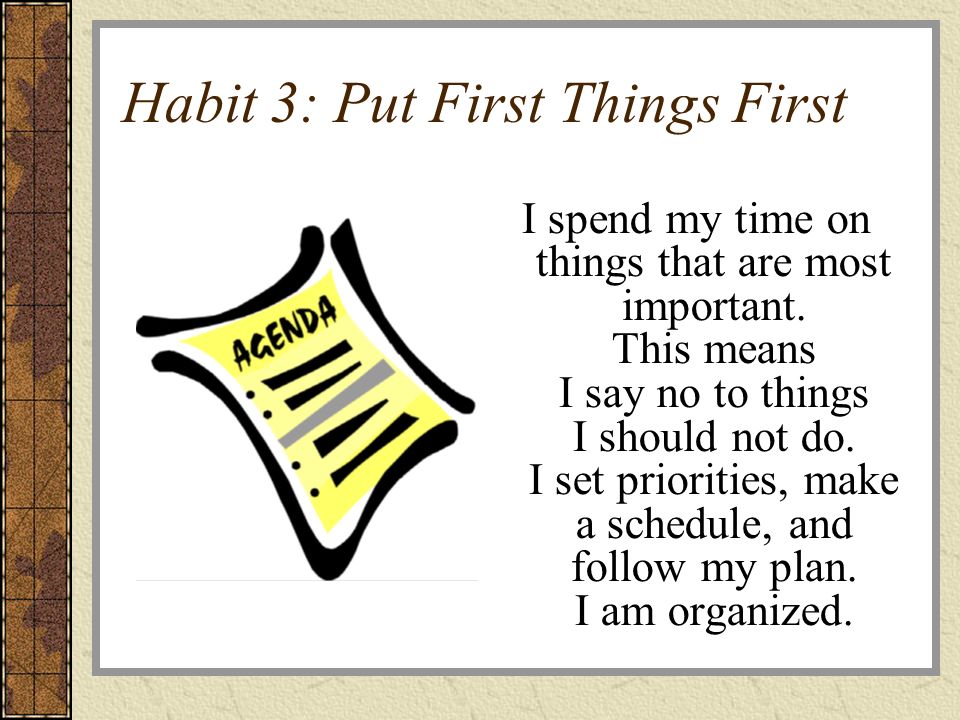 Habit 3: Put First Things First

AGENDA

I spend my time on things that are most important.
This means
I say no to things I should not do.
I set priorities, make a schedule, and follow my plan.
I am organized.